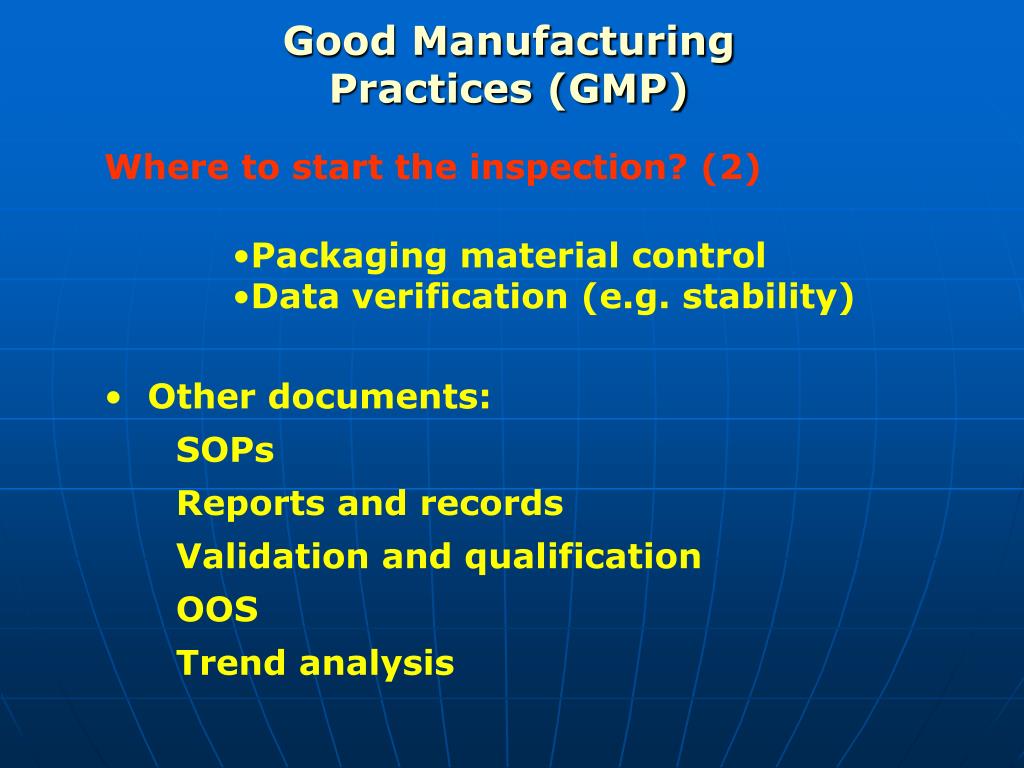 Good Manufacturing Practices (GMP)

Where to start the inspection? (2)

•Packaging material control
•Data verification (e.g. stability)

• Other documents:
SOPs
Reports and records
Validation and qualification
OOS
Trend analysis